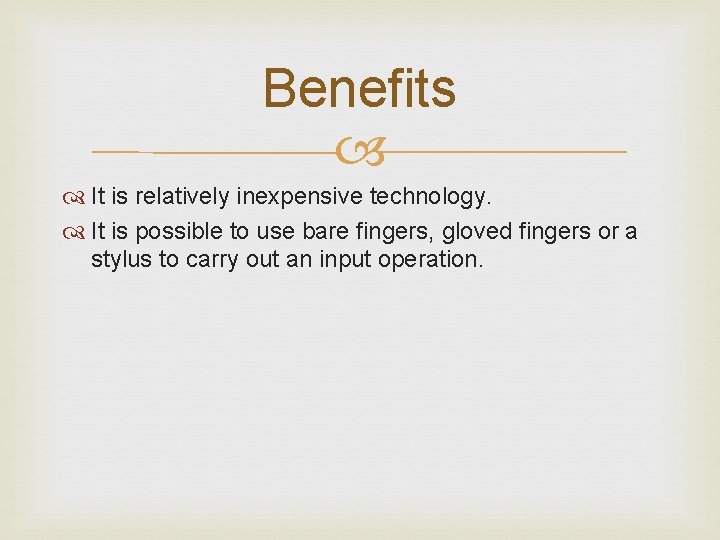 Benefits

It is relatively inexpensive technology.

It is possible to use bare fingers, gloved fingers or a stylus to carry out an input operation.